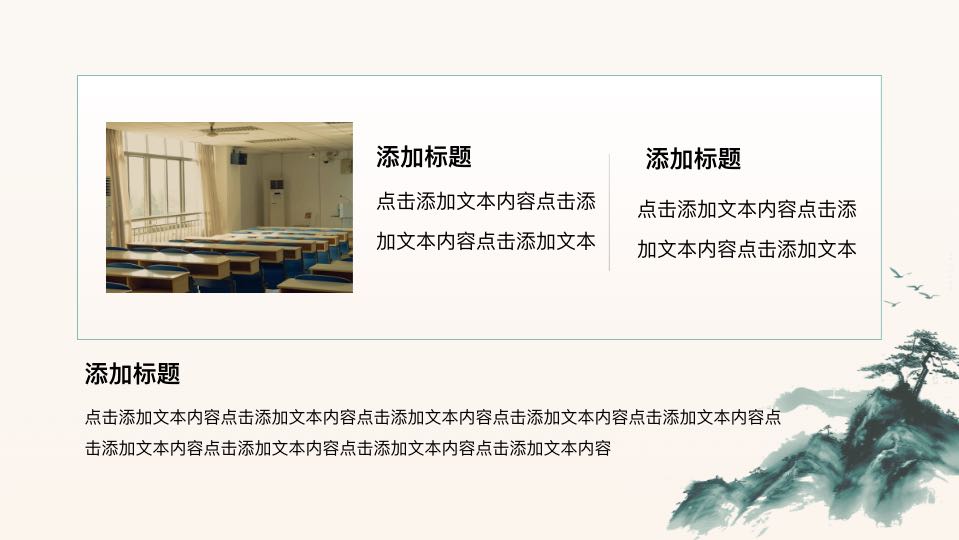 添加标题

点击添加文本内容点击添加文本内容点击添加文本

添加标题

点击添加文本内容点击添加文本内容点击添加文本

添加标题

点击添加文本内容点击添加文本内容点击添加文本内容点击添加文本内容点击添加文本内容点击添加文本内容点击添加文本内容点击添加文本内容点击添加文本内容